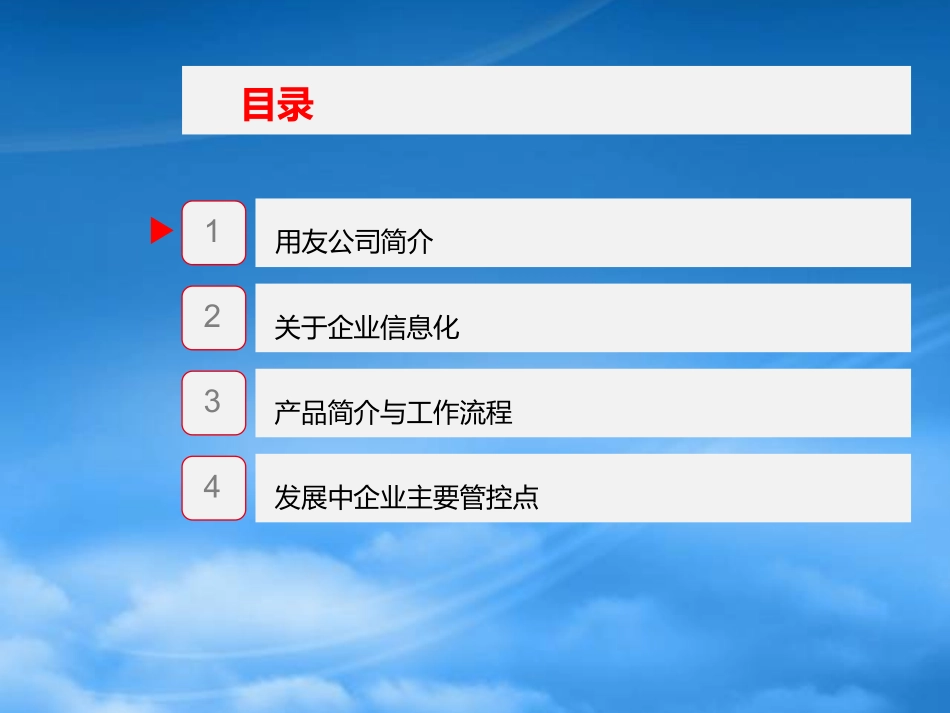 目录

1 用友公司简介

2 关于企业信息化

3 产品简介与工作流程

4 发展中企业主要管控点